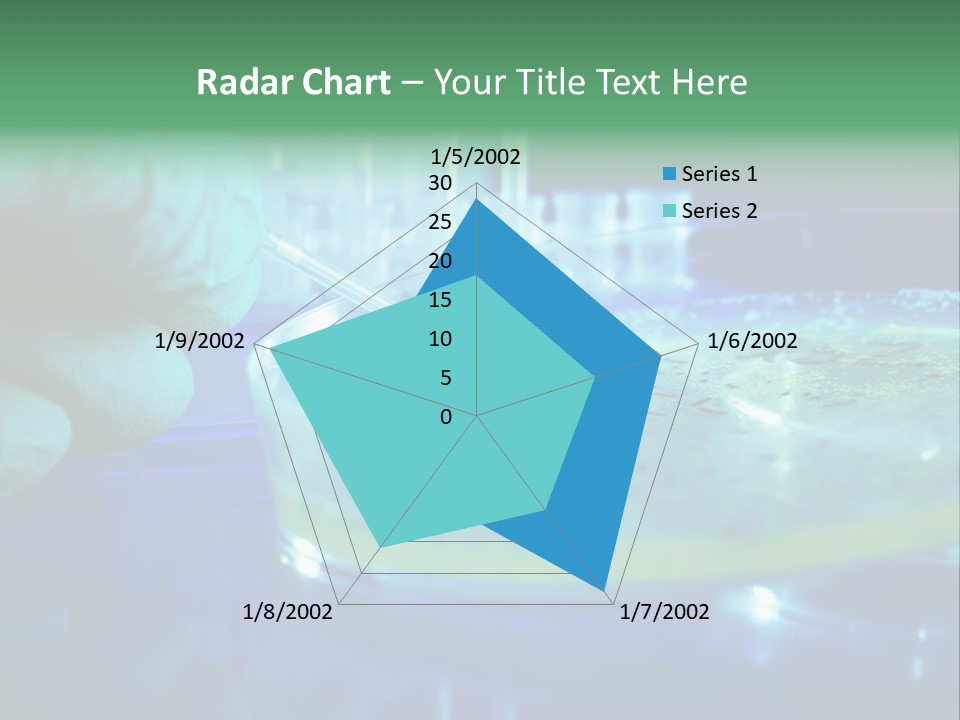 Radar Chart – Your Title Text Here

1/5/2002
30
25
20
15
10
5
0
1/6/2002
1/7/2002
1/8/2002
1/9/2002

Series 1
Series 2